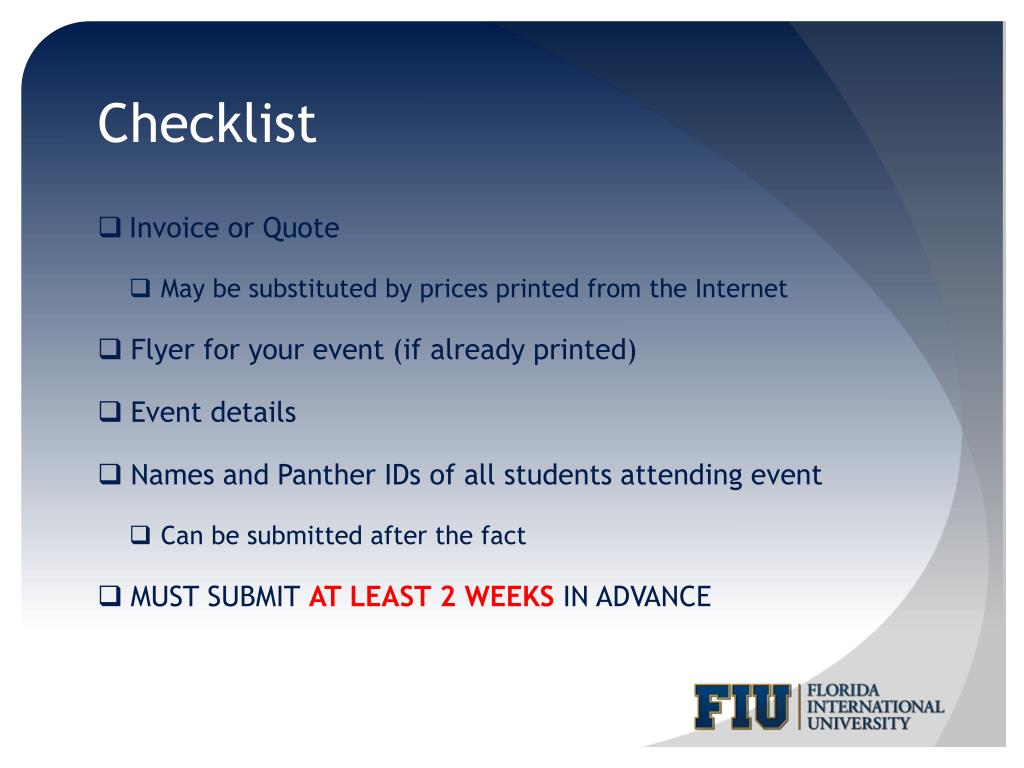 Checklist

❑ Invoice or Quote

❑ May be substituted by prices printed from the Internet

❑ Flyer for your event (if already printed)

❑ Event details

❑ Names and Panther IDs of all students attending event

❑ Can be submitted after the fact

❑ MUST SUBMIT AT LEAST 2 WEEKS IN ADVANCE

FIU FLORIDA INTERNATIONAL UNIVERSITY